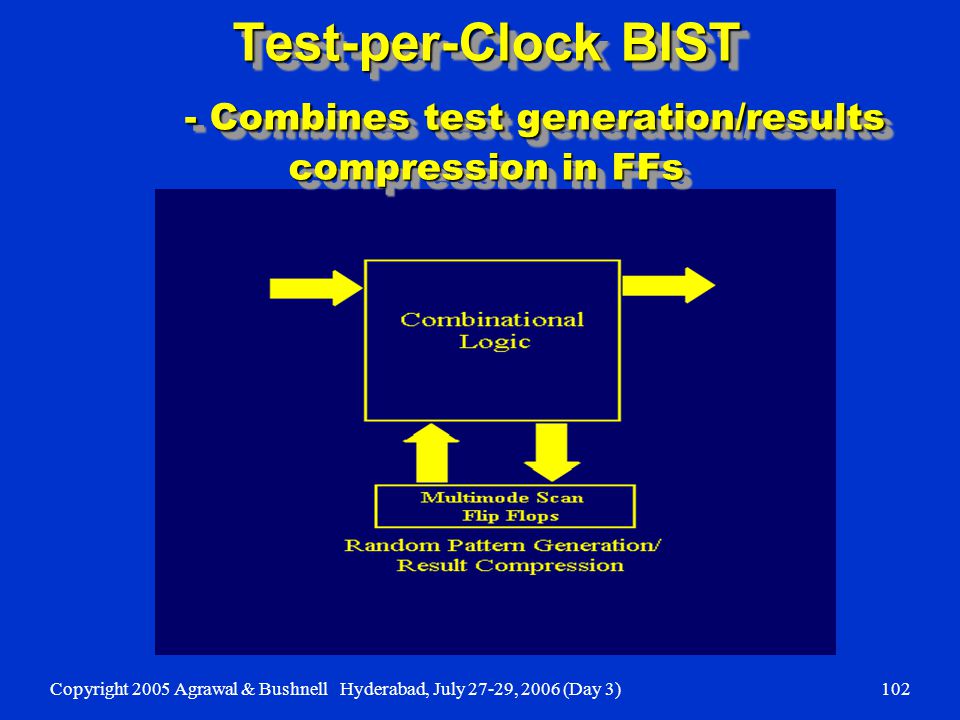 Test-per-Clock BIST

- Combines test generation/results compression in FFs

Combinational Logic

Multimode Scan Flip Flops

Random Pattern Generation/ Result Compression

Copyright 2005 Agrawal & Bushnell Hyderabad, July 27-29, 2006 (Day 3) 102